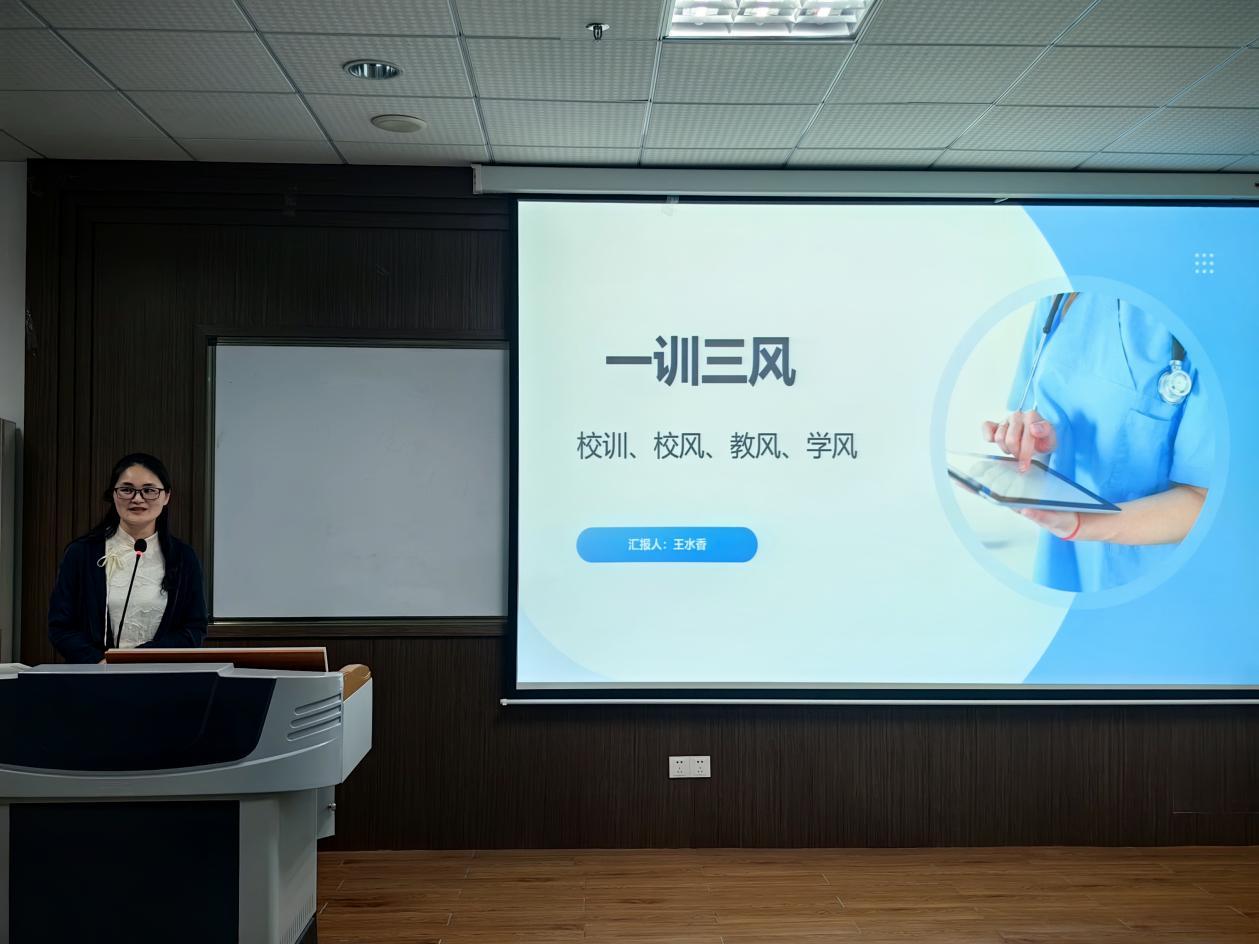 一训三风

校训、校风、教风、学风

汇报人：王水香